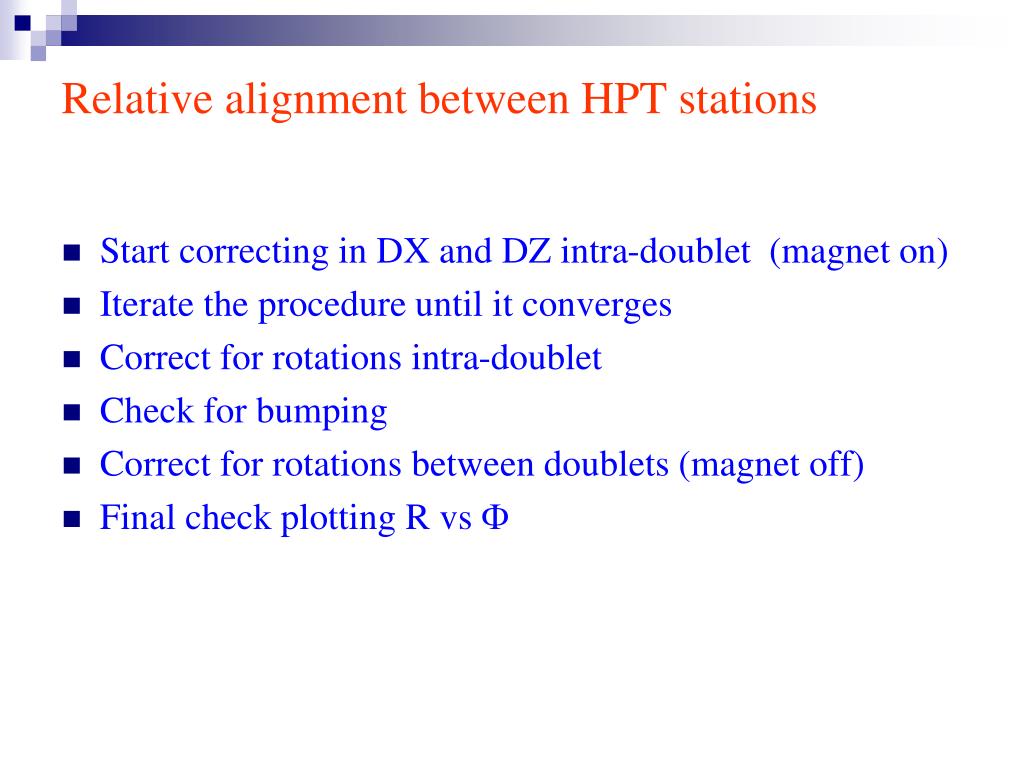 Relative alignment between HPT stations

- Start correcting in DX and DZ intra-doublet (magnet on)
- Iterate the procedure until it converges
- Correct for rotations intra-doublet
- Check for bumping
- Correct for rotations between doublets (magnet off)
- Final check plotting R vs $\Phi$